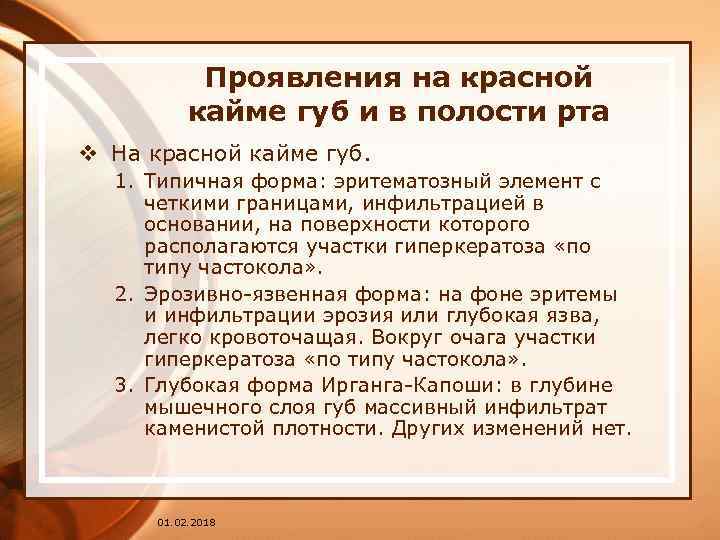 Проявления на красной кайме губ и в полости рта

❖ На красной кайме губ.

1. Типичная форма: эритематозный элемент с четкими границами, инфильтрацией в основании, на поверхности которого располагаются участки гиперкератоза «по типу частокола».
2. Эрозивно-язвенная форма: на фоне эритемы и инфильтрации эрозия или глубокая язва, легко кровоточащая. Вокруг очага участки гиперкератоза «по типу частокола».
3. Глубокая форма Ирганга-Капоши: в глубине мышечного слоя губ массивный инфильтрат каменистой плотности. Других изменений нет.

01.02.2018